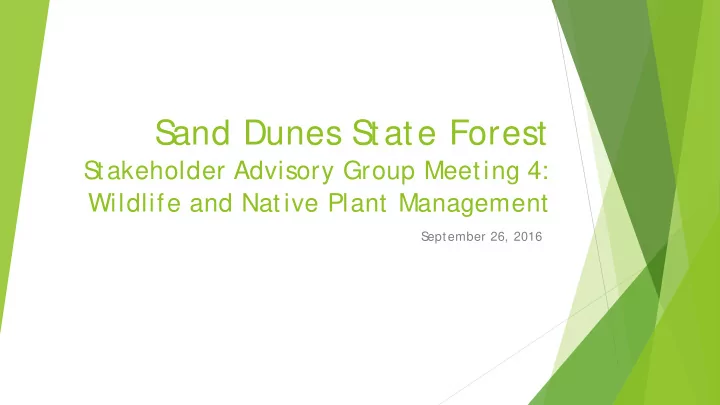 Sand Dunes State Forest
Stakeholder Advisory Group Meeting 4: Wildlife and Native Plant Management

September 26, 2016